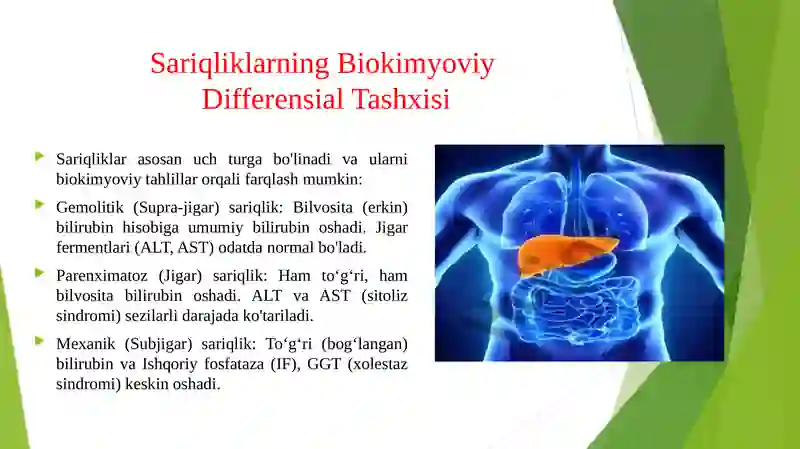 Sariqliklarning Biokimyoviy Differensial Tashxisi

Sariqliklar asosan uch turga bo'linadi va ularni biokimyoviy tahlillar orqali farqlash mumkin:

Gemolitik (Supra-jigar) sariqlik: Bilvosita (erkin) bilirubin hisobiga umumiy bilirubin oshadi. Jigar fermentlari (ALT, AST) odatda normal bo'ladi.

Parenximatoz (Jigar) sariqlik: Ham to‘g‘ri, ham bilvosita bilirubin oshadi. ALT va AST (sitoliz sindromi) sezilarli darajada ko'tariladi.

Mexanik (Subjigar) sariqlik: To‘g‘ri (bog‘langan) bilirubin va Ishqoriy fosfataza (IF), GGT (xolestaz sindromi) keskin oshadi.